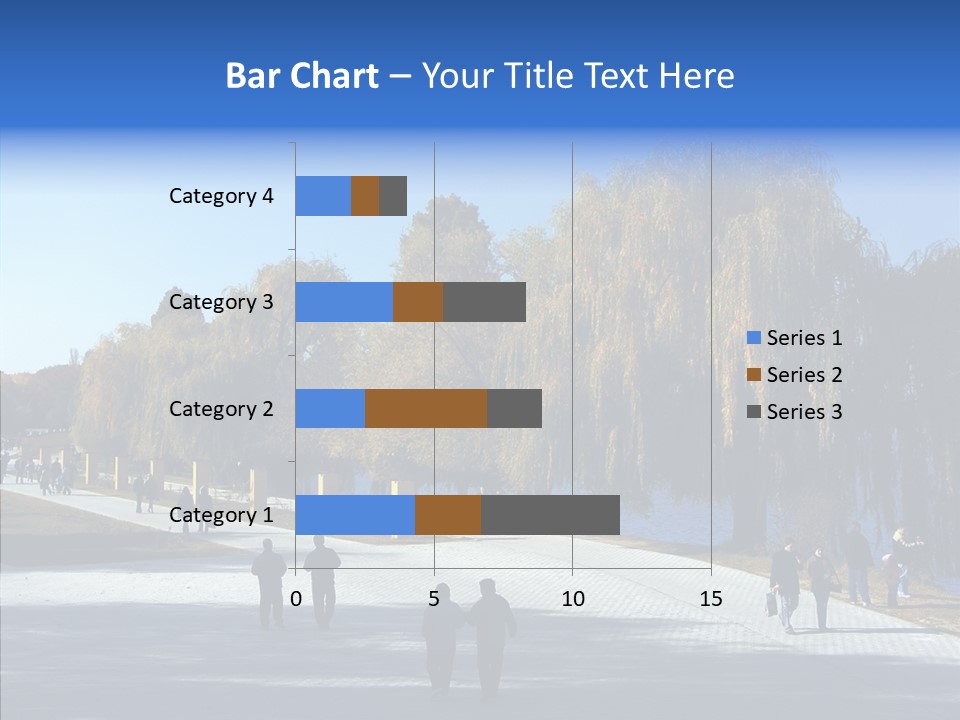 Bar Chart – Your Title Text Here

Category 4
Category 3
Category 2
Category 1

0
5
10
15

Series 1
Series 2
Series 3